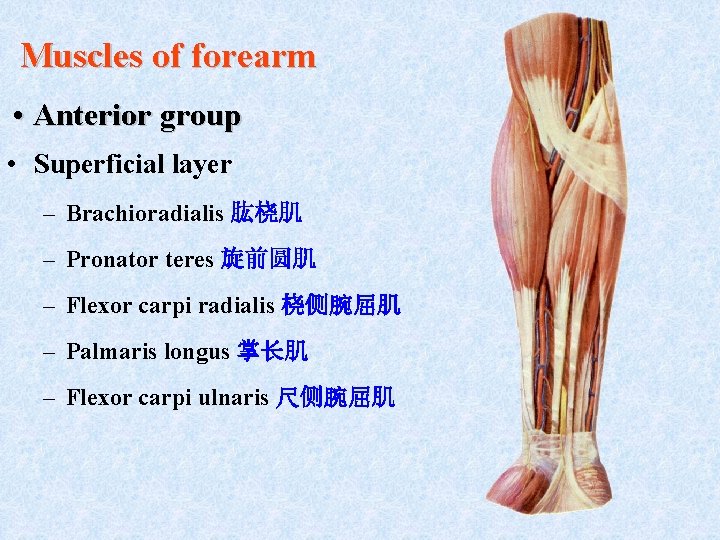 Muscles of forearm

• Anterior group

• Superficial layer

– Brachioradialis 肱桡肌

– Pronator teres 旋前圆肌

– Flexor carpi radialis 桡侧腕屈肌

– Palmaris longus 掌长肌

– Flexor carpi ulnaris 尺侧腕屈肌